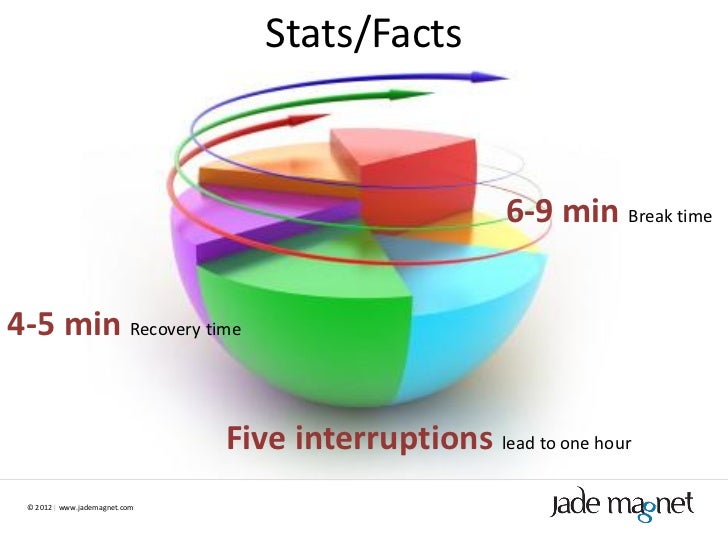 Stats/Facts

6-9 min Break time

4-5 min Recovery time

Five interruptions lead to one hour

© 2012 | www.jademagnet.com

jade magnet